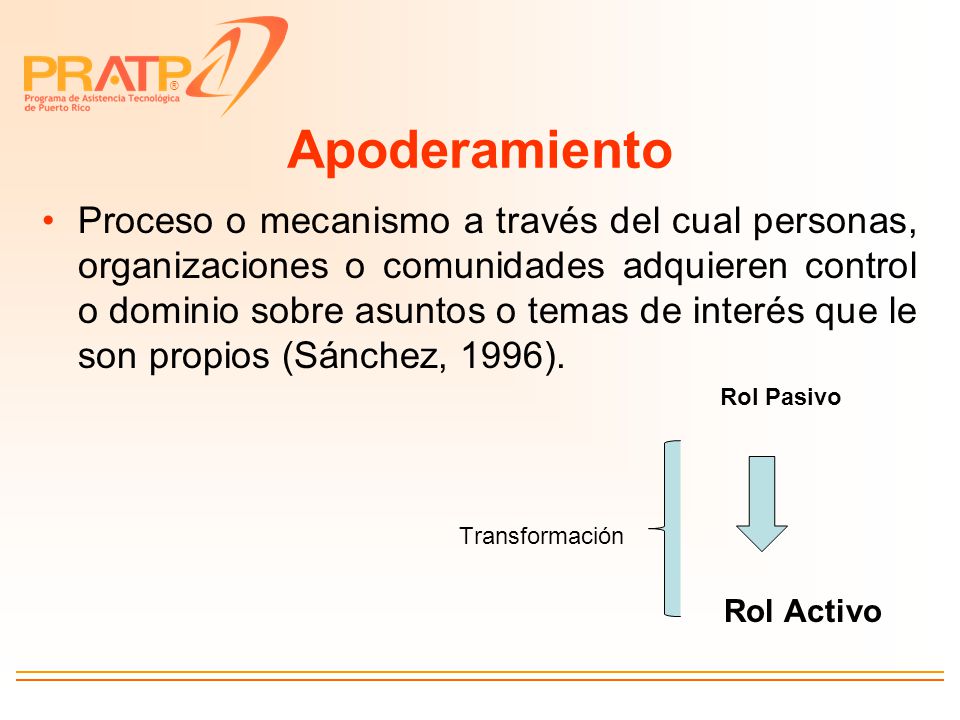 PRATP®
Programa de Asistencia Tecnológica de Puerto Rico

Apoderamiento

• Proceso o mecanismo a través del cual personas, organizaciones o comunidades adquieren control o dominio sobre asuntos o temas de interés que le son propios (Sánchez, 1996).

Rol Pasivo

Transformación

Rol Activo